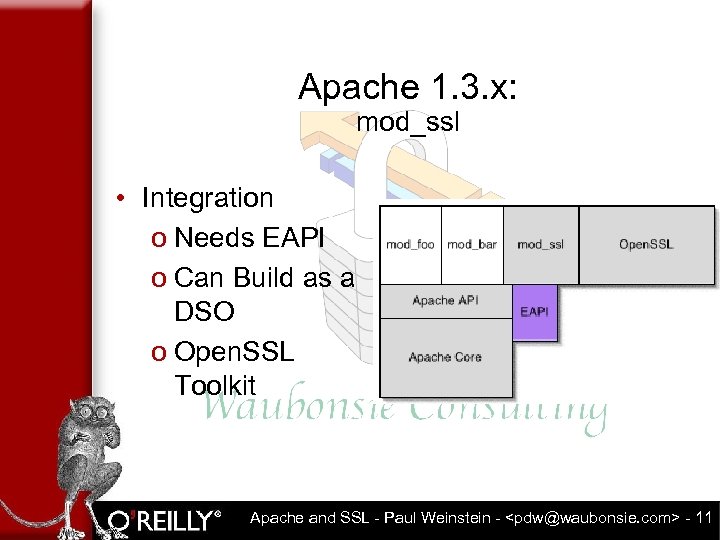 Apache 1.3.x:
mod_ssl

• Integration
o Needs EAPI
o Can Build as a DSO
o OpenSSL Toolkit

mod_foo
mod_bar
mod_ssl
OpenSSL
Apache API
EAPI
Apache Core

Waubonsie Consulting

O'REILLY®
Apache and SSL - Paul Weinstein - <pdw@waubonsie.com> - 11